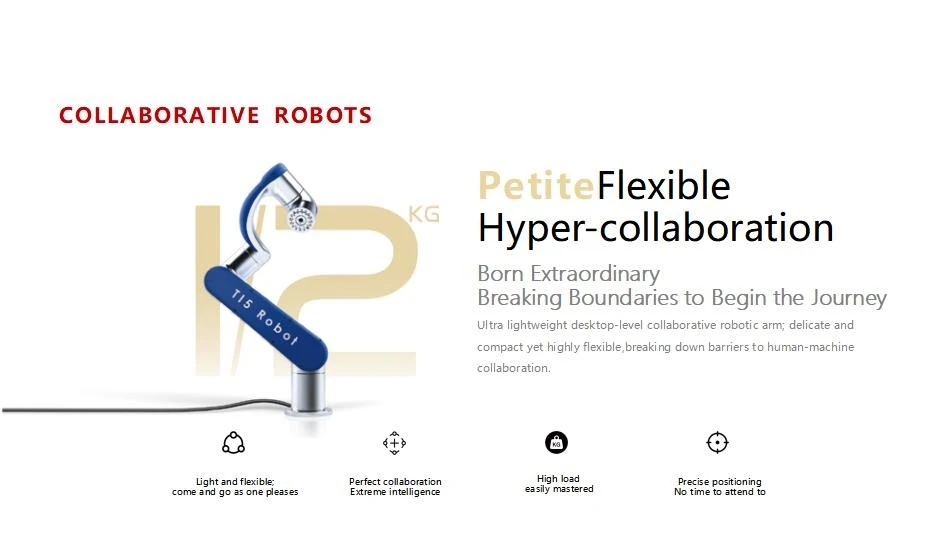 COLLABORATIVE ROBOTS

12 KG

TI5 Robot

PetiteFlexible
Hyper-collaboration

Born Extraordinary
Breaking Boundaries to Begin the Journey

Ultra lightweight desktop-level collaborative robotic arm; delicate and compact yet highly flexible,breaking down barriers to human-machine collaboration.

Light and flexible;
come and go as one pleases

Perfect collaboration
Extreme intelligence

KG
High load
easily mastered

Precise positioning
No time to attend to